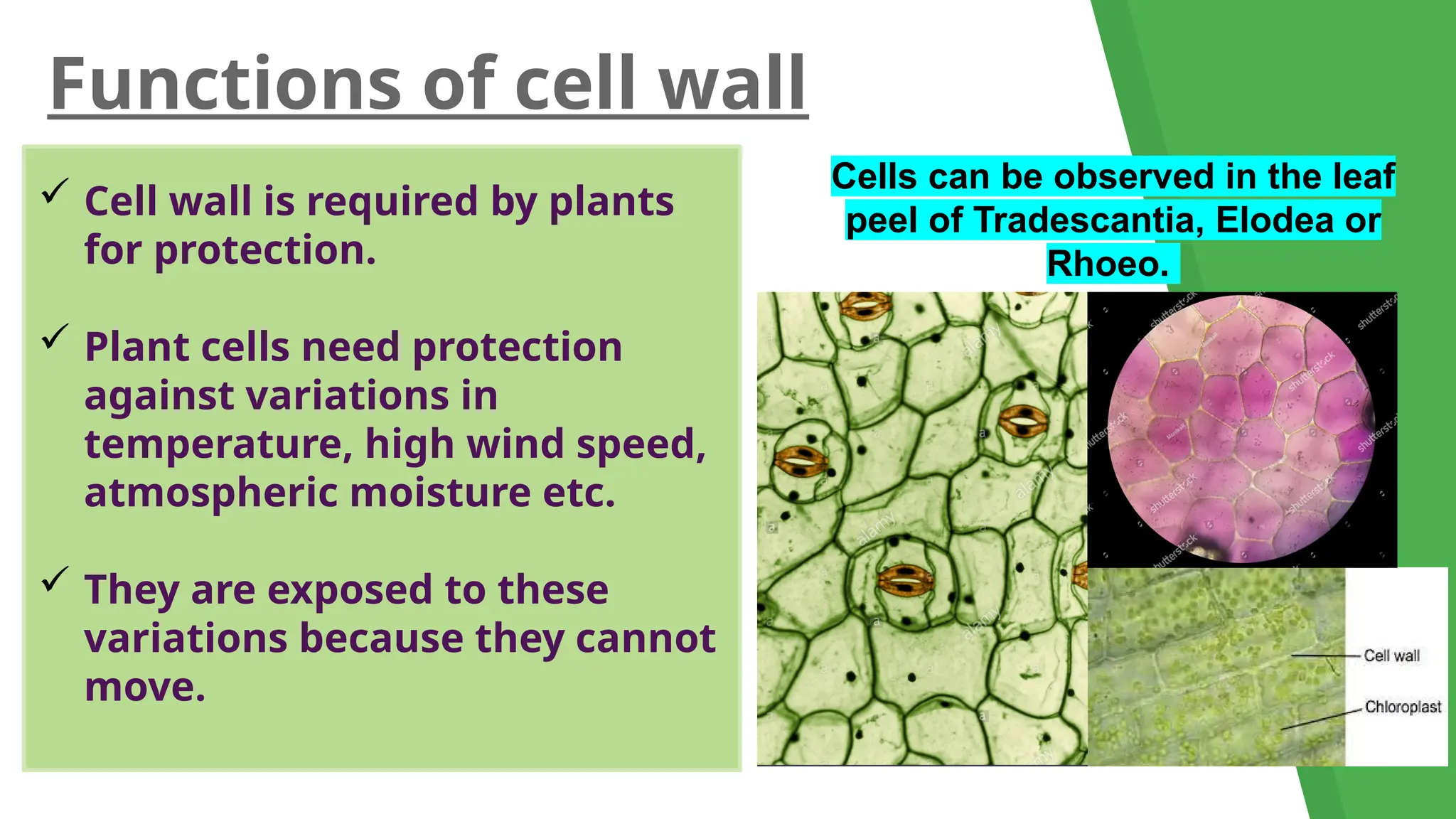 Functions of cell wall

✓ Cell wall is required by plants for protection.

✓ Plant cells need protection against variations in temperature, high wind speed, atmospheric moisture etc.

✓ They are exposed to these variations because they cannot move.

Cells can be observed in the leaf peel of Tradescantia, Elodea or Rhoeo.

alamy

shutterstock

Cell wall

Chloroplast